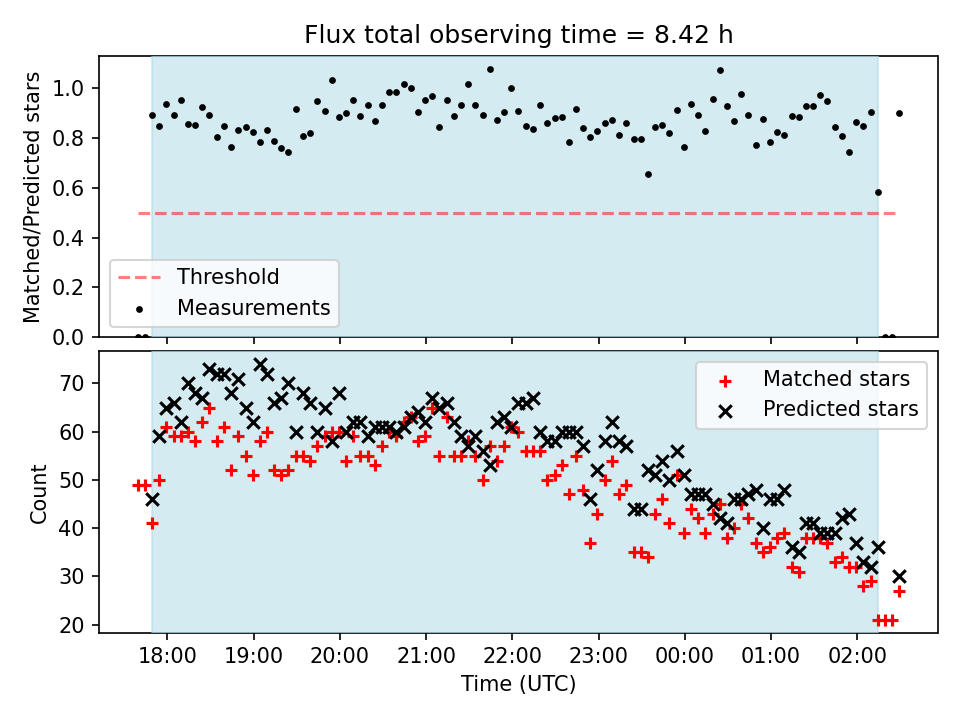 Flux total observing time = 8.42 h

Matched/Predicted stars

1.0
0.8
0.6
0.4
0.2
0.0

Threshold
Measurements

Count

70
60
50
40
30
20

Matched stars
Predicted stars

18:00 19:00 20:00 21:00 22:00 23:00 00:00 01:00 02:00

Time (UTC)